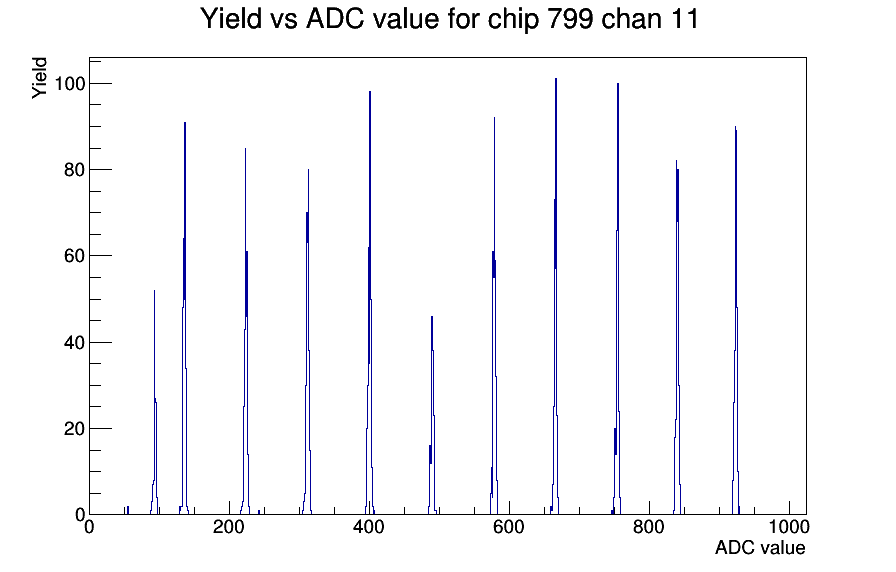 Yield vs ADC value for chip 799 chan 11

Yield

100
80
60
40
20
0

0
200
400
600
800
1000

ADC value